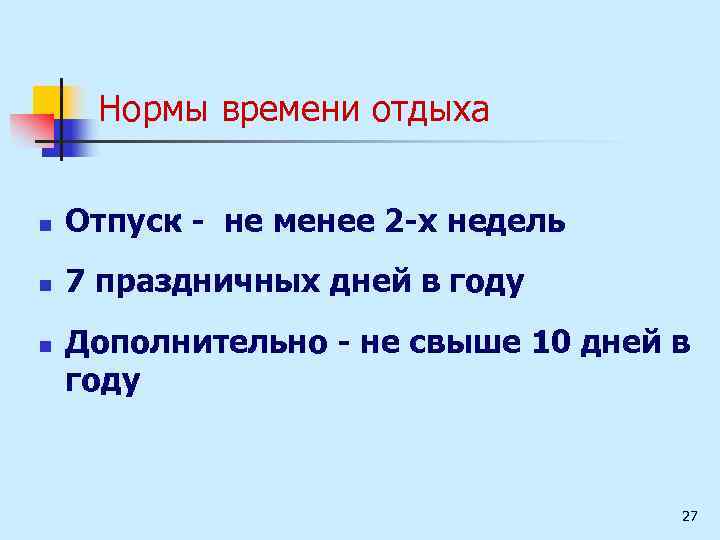 Нормы времени отдыха

- Отпуск - не менее 2-х недель
- 7 праздничных дней в году
- Дополнительно - не свыше 10 дней в году

27